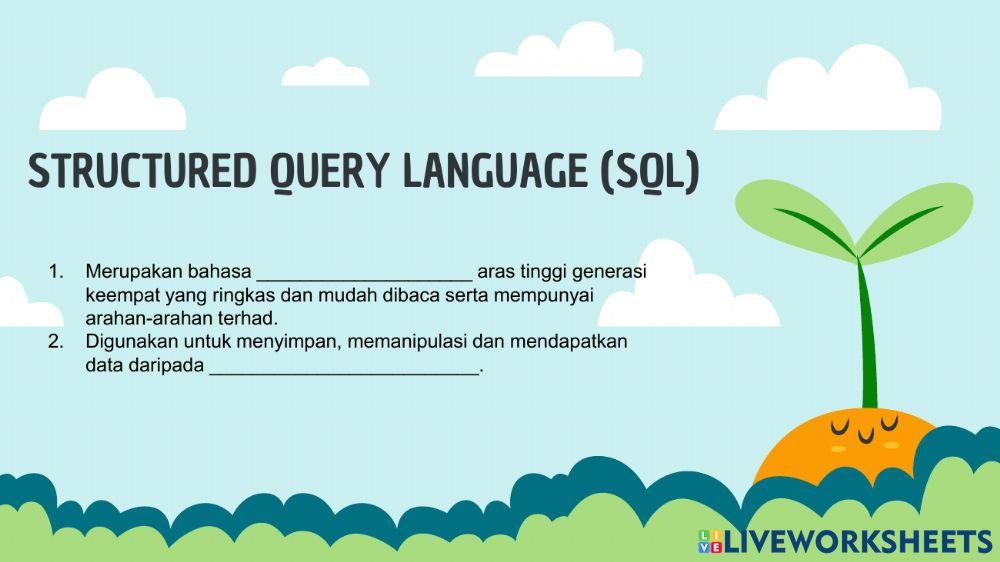 STRUCTURED QUERY LANGUAGE (SQL)

1. Merupakan bahasa ____________________ aras tinggi generasi keempat yang ringkas dan mudah dibaca serta mempunyai arahan-arahan terhad.
2. Digunakan untuk menyimpan, memanipulasi dan mendapatkan data daripada _________________________.

LIVEWORKSHEETS